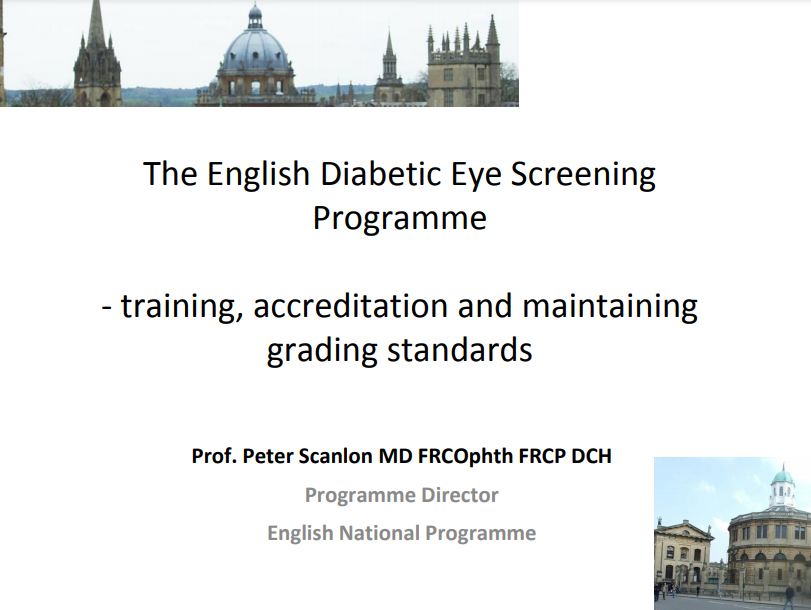 The English Diabetic Eye Screening Programme

- training, accreditation and maintaining grading standards

Prof. Peter Scanlon MD FRCOphth FRCP DCH

Programme Director

English National Programme